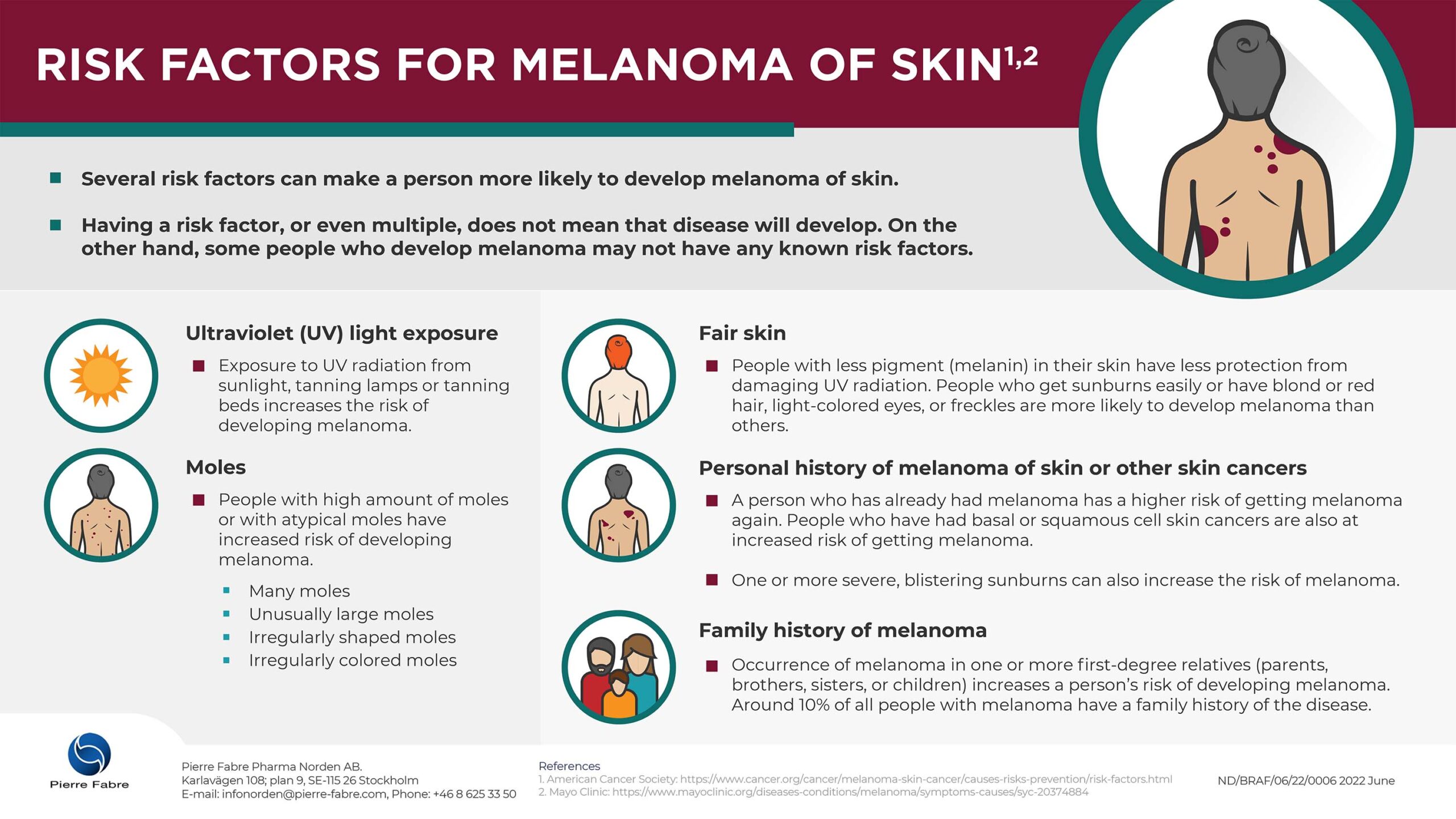 RISK FACTORS FOR MELANOMA OF SKIN$^{1,2}$

Several risk factors can make a person more likely to develop melanoma of skin.

Having a risk factor, or even multiple, does not mean that disease will develop. On the other hand, some people who develop melanoma may not have any known risk factors.

Ultraviolet (UV) light exposure

Exposure to UV radiation from sunlight, tanning lamps or tanning beds increases the risk of developing melanoma.

Moles

People with high amount of moles or with atypical moles have increased risk of developing melanoma.

Many moles
Unusually large moles
Irregularly shaped moles
Irregularly colored moles

Fair skin

People with less pigment (melanin) in their skin have less protection from damaging UV radiation. People who get sunburns easily or have blond or red hair, light-colored eyes, or freckles are more likely to develop melanoma than others.

Personal history of melanoma of skin or other skin cancers

A person who has already had melanoma has a higher risk of getting melanoma again. People who have had basal or squamous cell skin cancers are also at increased risk of getting melanoma.

One or more severe, blistering sunburns can also increase the risk of melanoma.

Family history of melanoma

Occurrence of melanoma in one or more first-degree relatives (parents, brothers, sisters, or children) increases a person's risk of developing melanoma. Around 10% of all people with melanoma have a family history of the disease.

Pierre Fabre

Pierre Fabre Pharma Norden AB.
Karlavägen 108; plan 9, SE-115 26 Stockholm
E-mail: infonorden@pierre-fabre.com, Phone: +46 8 625 33 50

References
1. American Cancer Society: https://www.cancer.org/cancer/melanoma-skin-cancer/causes-risks-prevention/risk-factors.html
2. Mayo Clinic: https://www.mayoclinic.org/diseases-conditions/melanoma/symptoms-causes/syc-20374884

ND/BRAF/06/22/0006 2022 June